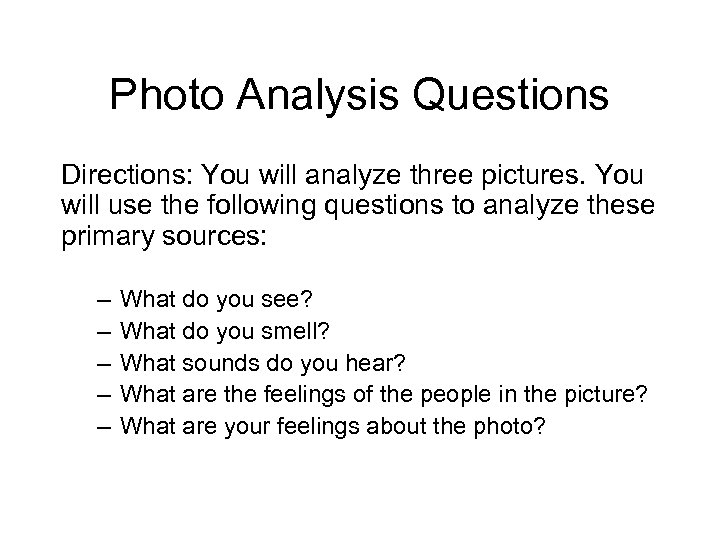 Photo Analysis Questions

Directions: You will analyze three pictures. You will use the following questions to analyze these primary sources:

– What do you see?
– What do you smell?
– What sounds do you hear?
– What are the feelings of the people in the picture?
– What are your feelings about the photo?